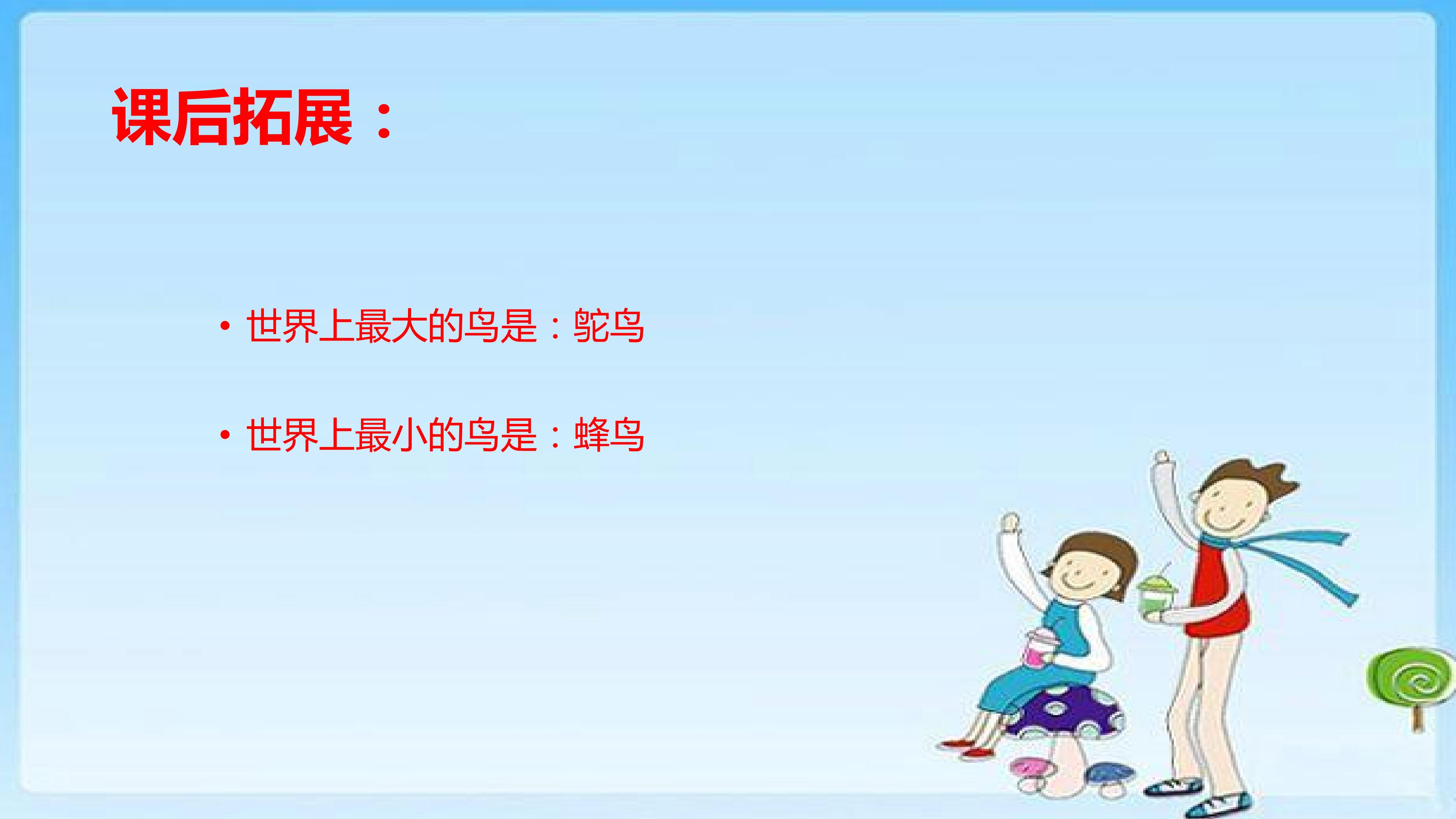 课后拓展：

• 世界上最大的鸟是：鸵鸟

• 世界上最小的鸟是：蜂鸟